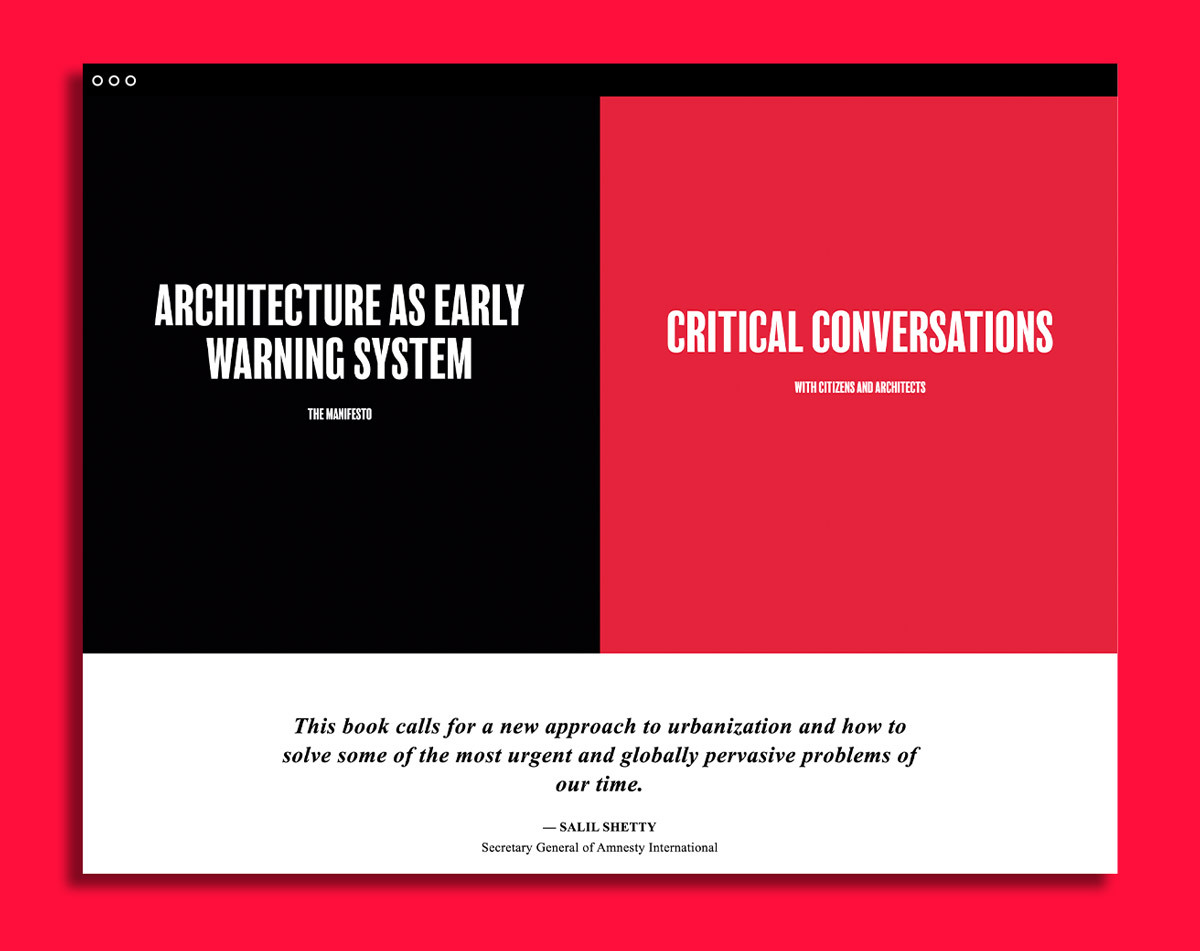 ARCHITECTURE AS EARLY WARNING SYSTEM

THE MANIFESTO

CRITICAL CONVERSATIONS

WITH CITIZENS AND ARCHITECTS

This book calls for a new approach to urbanization and how to solve some of the most urgent and globally pervasive problems of our time.

— SALIL SHETTY

Secretary General of Amnesty International